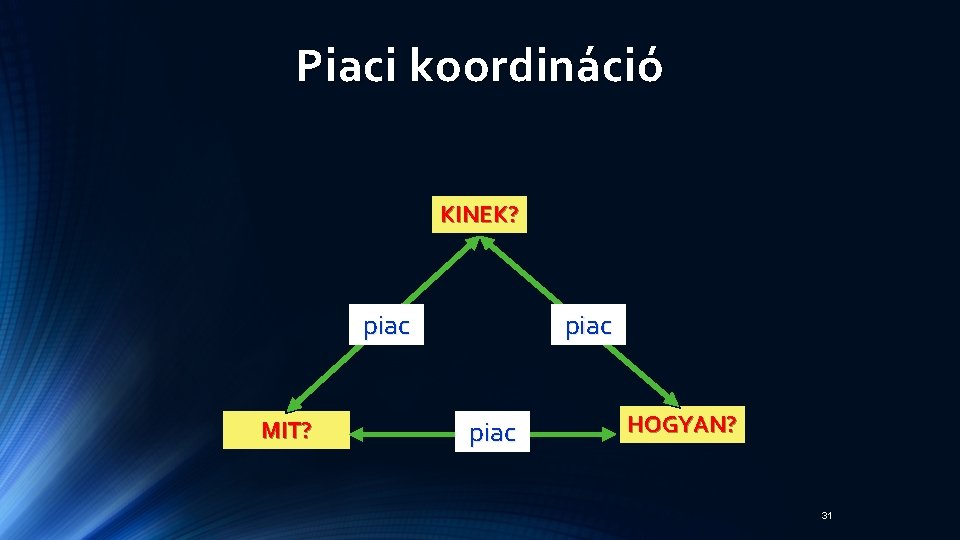 Piaci koordináció

KINEK?

piac

piac

MIT?

piac

HOGYAN?

31